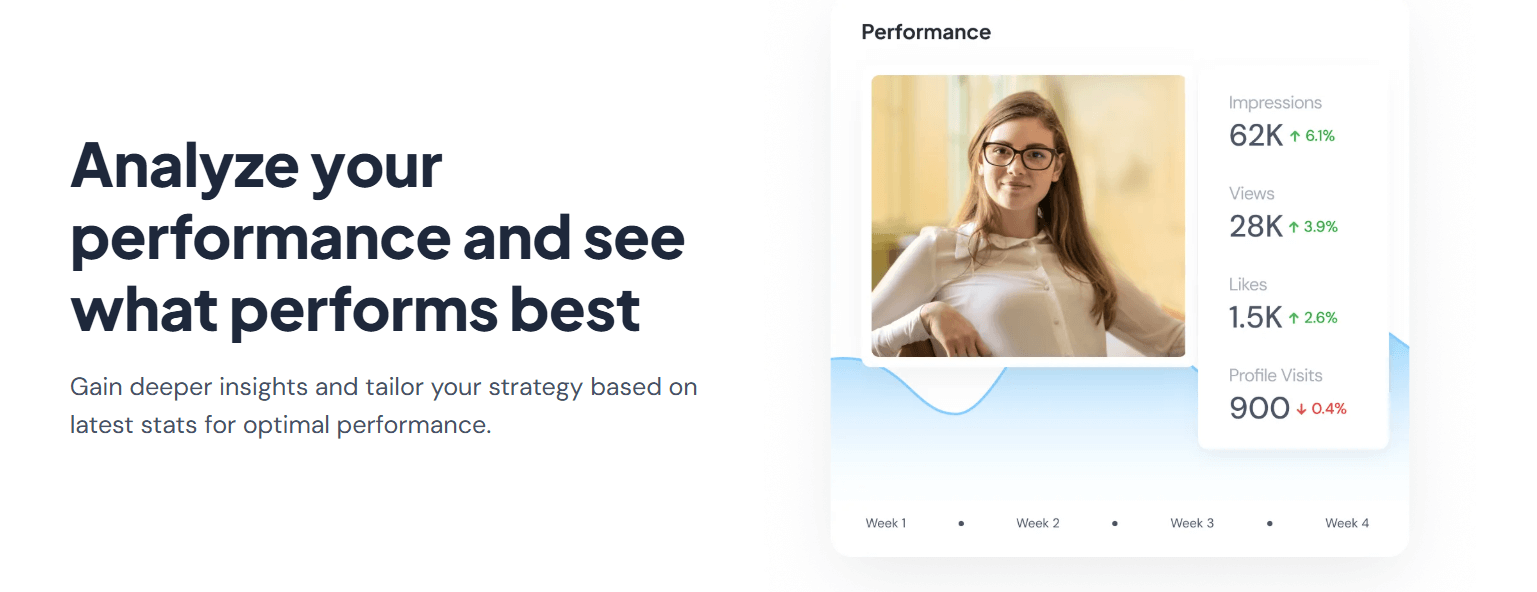 Analyze your performance and see what performs best

Gain deeper insights and tailor your strategy based on latest stats for optimal performance.

Performance

Impressions
62K ↑ 6.1%

Views
28K ↑ 3.9%

Likes
1.5K ↑ 2.6%

Profile Visits
900 ↓ 0.4%

Week 1 • Week 2 • Week 3 • Week 4